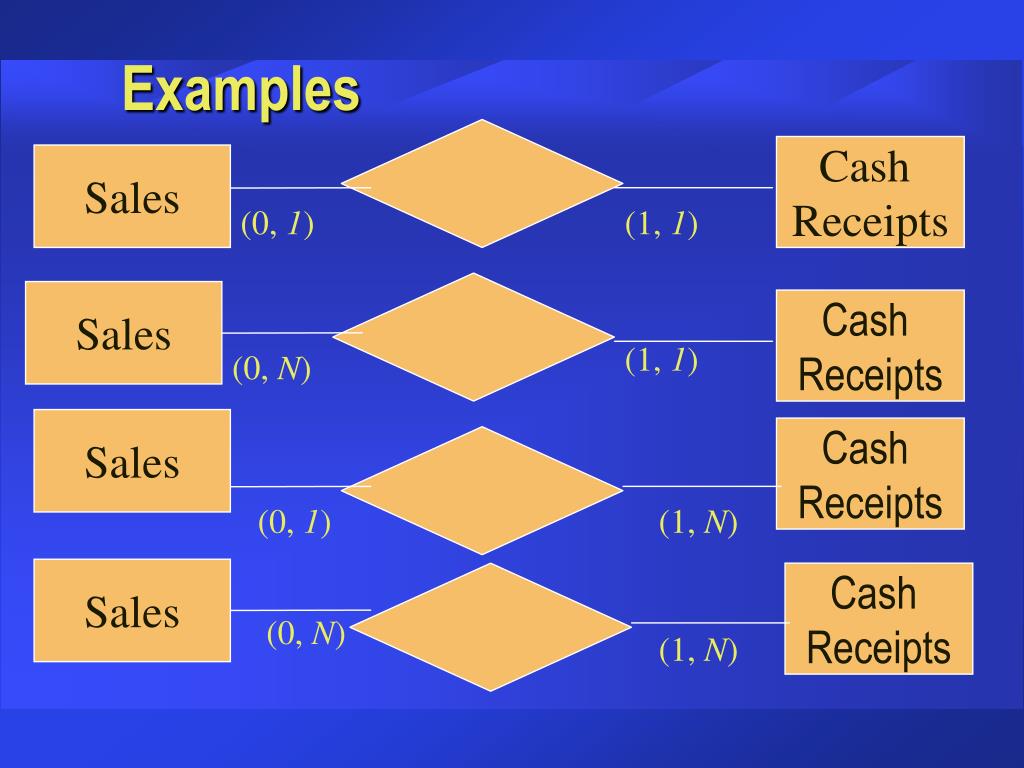 Examples

Sales (0, 1) (1, 1) Cash Receipts

Sales (0, N) (1, 1) Cash Receipts

Sales (0, 1) (1, N) Cash Receipts

Sales (0, N) (1, N) Cash Receipts